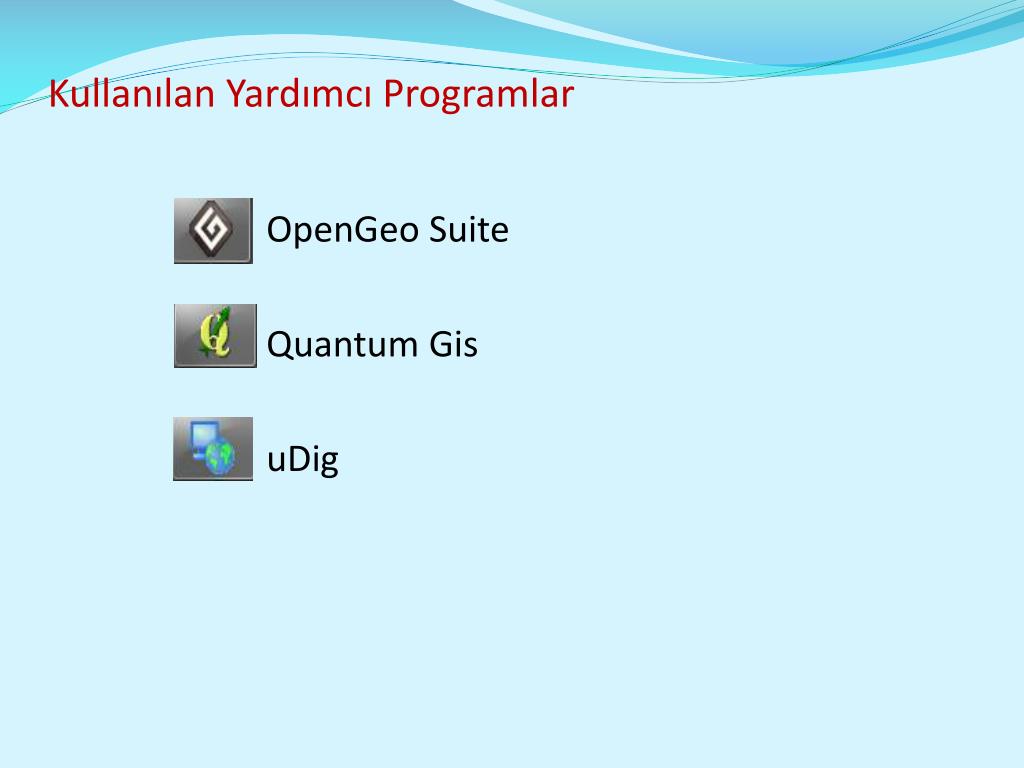 Kullanılan Yardımcı Programlar

OpenGeo Suite

Quantum Gis

uDig